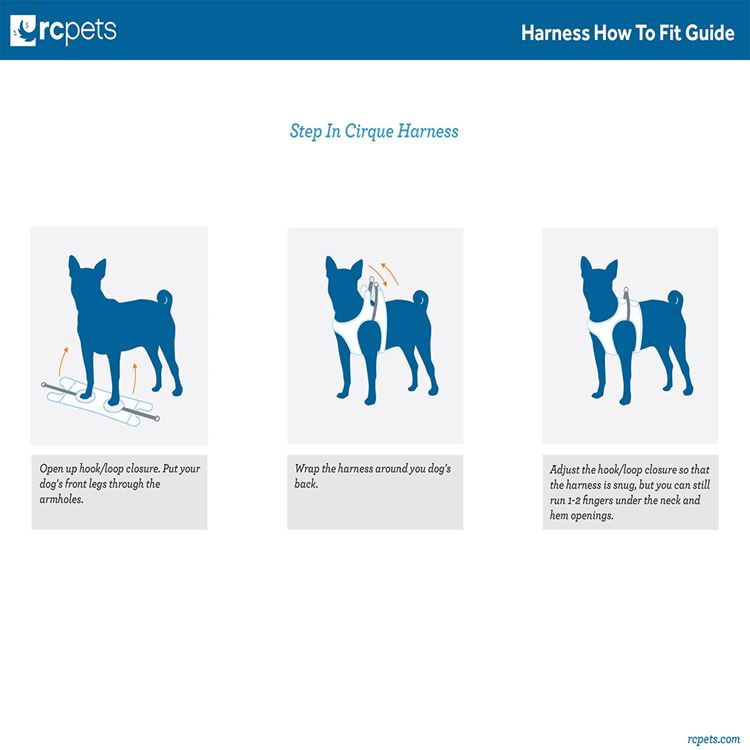 rcpets

Harness How To Fit Guide

Step In Cirque Harness

Open up hook/loop closure. Put your dog's front legs through the armholes.

Wrap the harness around you dog's back.

Adjust the hook/loop closure so that the harness is snug, but you can still run 1-2 fingers under the neck and hem openings.

rcpets.com